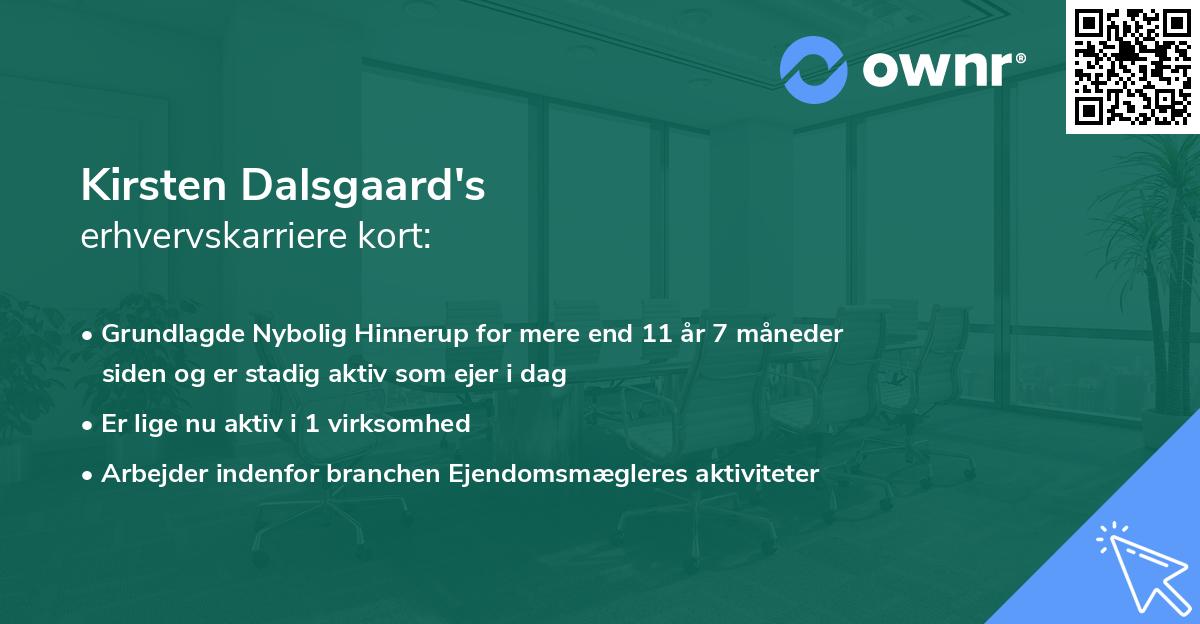 ownr®

Kirsten Dalsgaard's
erhvervskarriere kort:

• Grundlagde Nybolig Hinnerup for mere end 11 år 7 måneder siden og er stadig aktiv som ejer i dag

• Er lige nu aktiv i 1 virksomhed

• Arbejder indenfor branchen Ejendomsmægleres aktiviteter